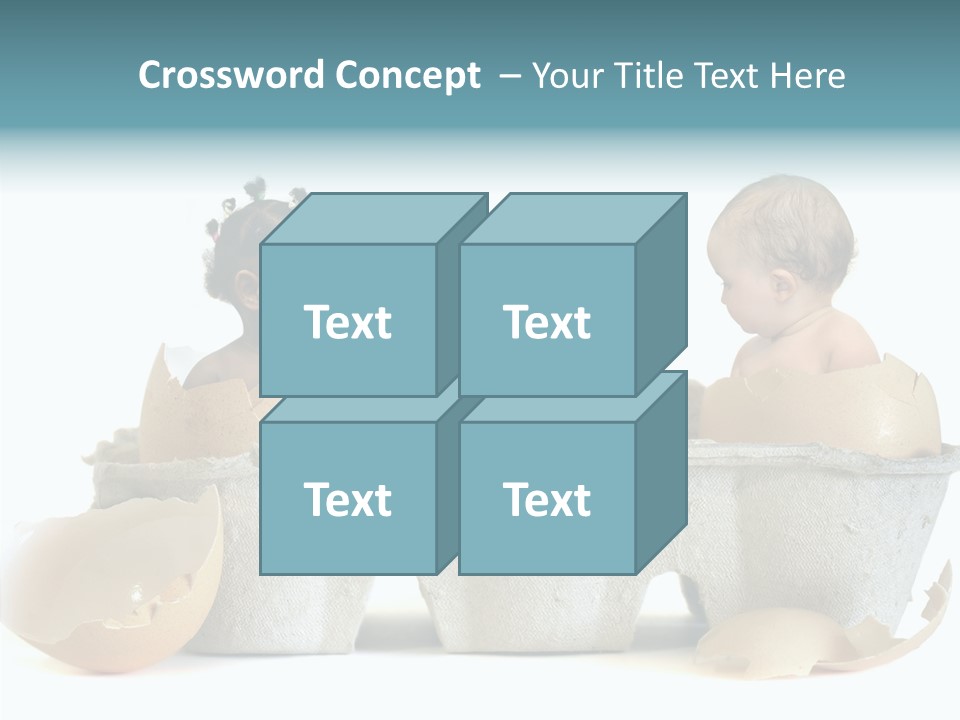 Crossword Concept – Your Title Text Here

Text

Text

Text

Text